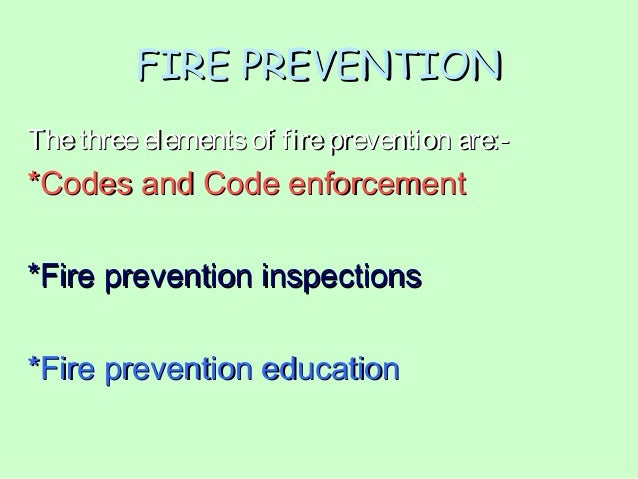 FIRE PREVENTION

The three elements of fire prevention are:-

*Codes and Code enforcement

*Fire prevention inspections

*Fire prevention education